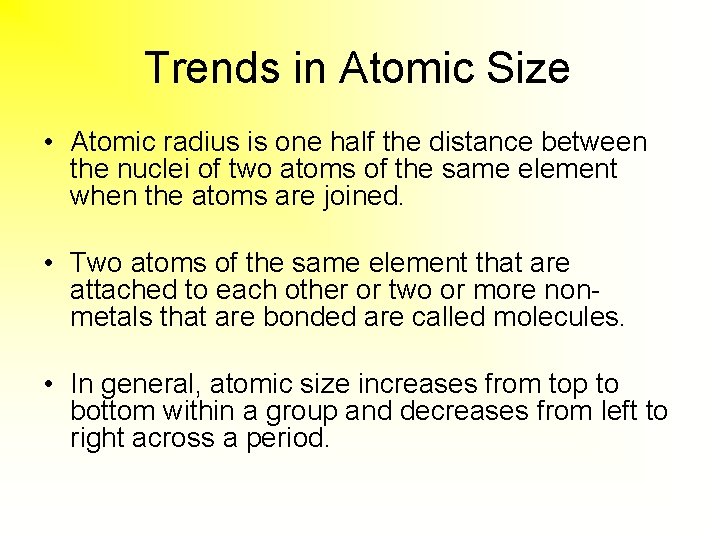 Trends in Atomic Size

• Atomic radius is one half the distance between the nuclei of two atoms of the same element when the atoms are joined.

• Two atoms of the same element that are attached to each other or two or more non-metals that are bonded are called molecules.

• In general, atomic size increases from top to bottom within a group and decreases from left to right across a period.